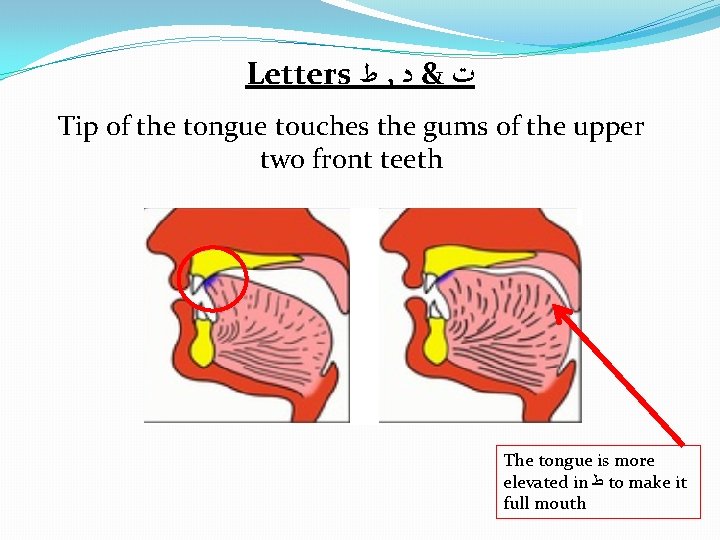 Letters ط , د & ت

Tip of the tongue touches the gums of the upper two front teeth

The tongue is more elevated in ط to make it full mouth